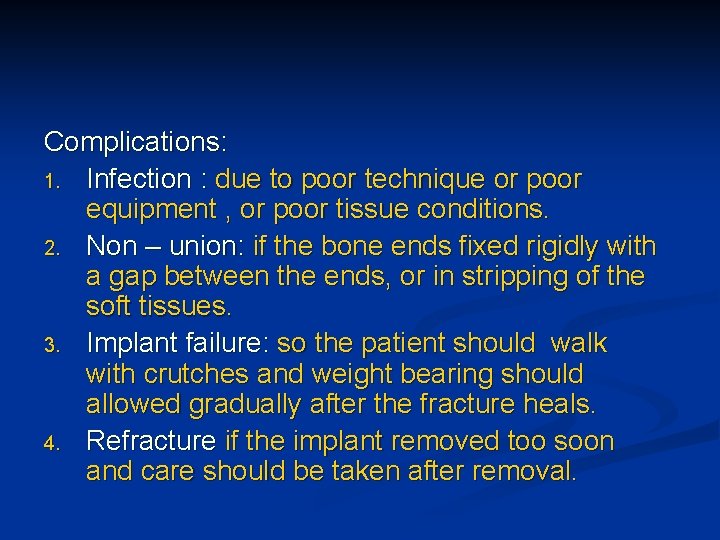 Complications:

1. Infection : due to poor technique or poor equipment , or poor tissue conditions.
2. Non – union: if the bone ends fixed rigidly with a gap between the ends, or in stripping of the soft tissues.
3. Implant failure: so the patient should walk with crutches and weight bearing should allowed gradually after the fracture heals.
4. Refracture if the implant removed too soon and care should be taken after removal.